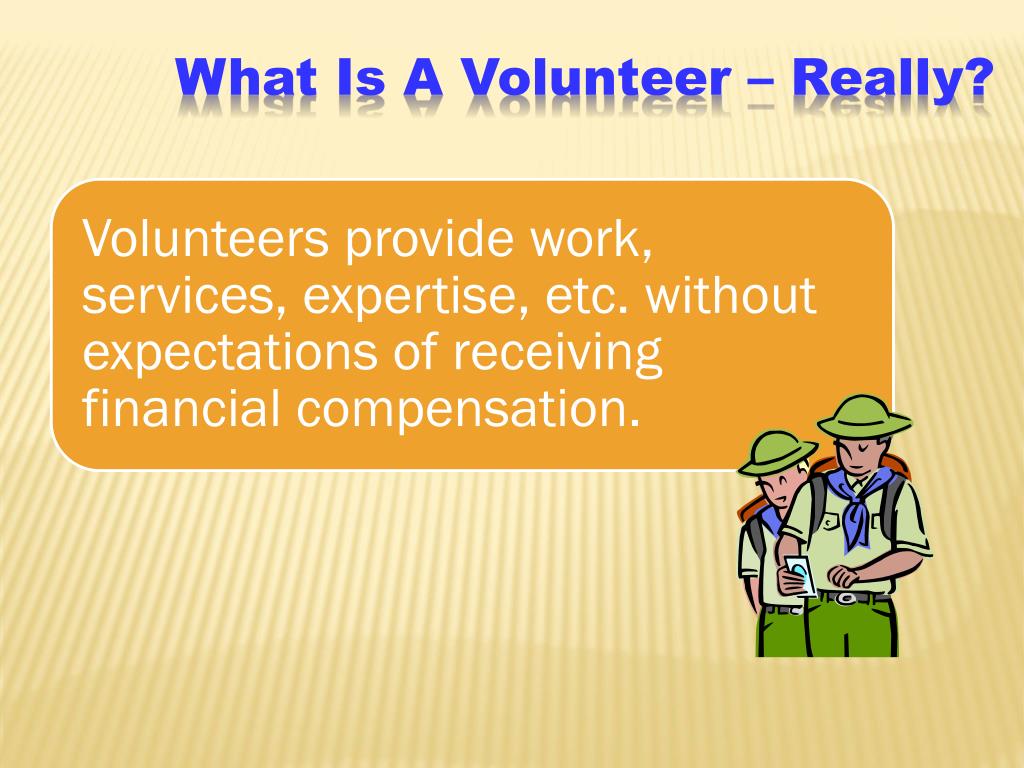 What Is A Volunteer – Really?

Volunteers provide work, services, expertise, etc. without expectations of receiving financial compensation.